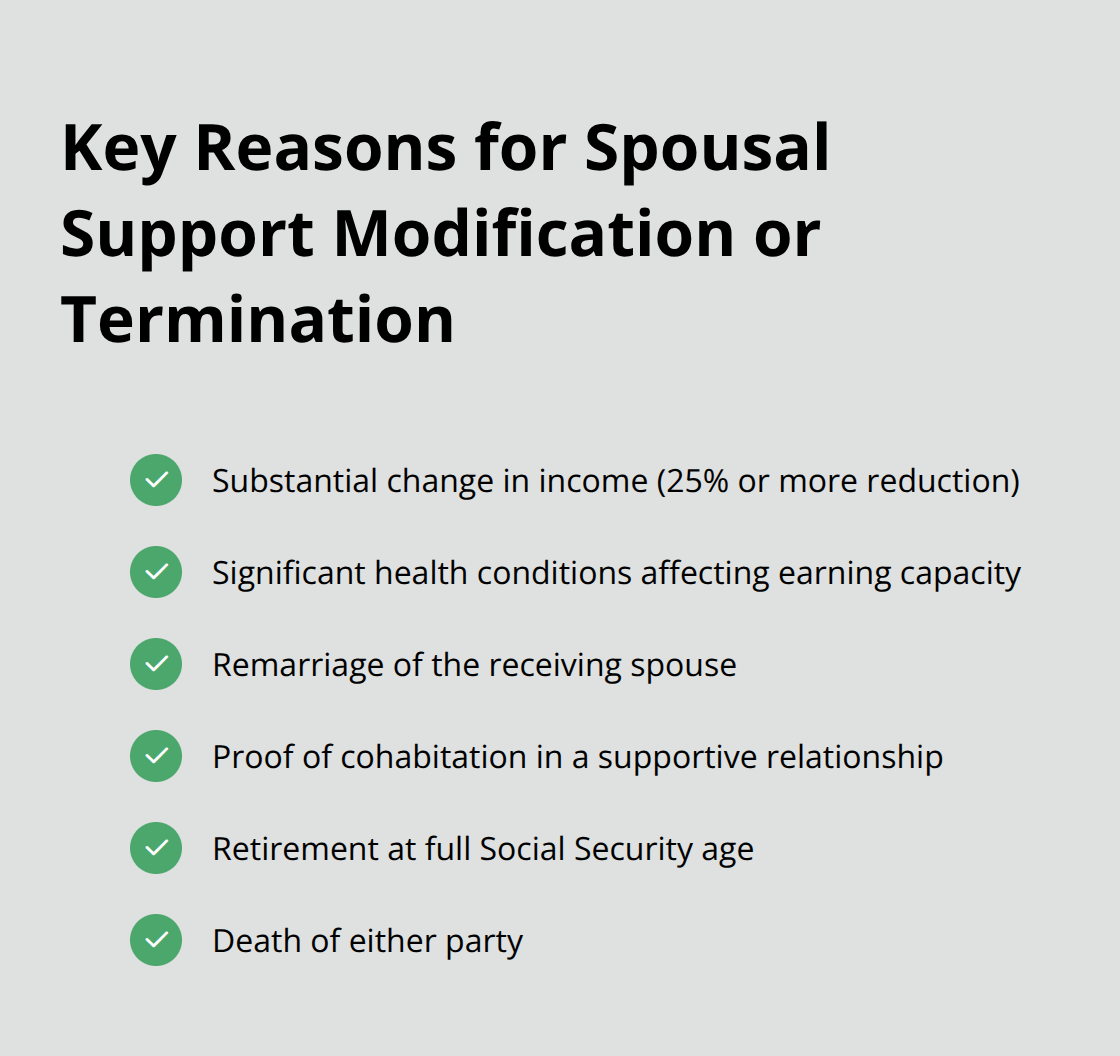 Key Reasons for Spousal Support Modification or Termination

Substantial change in income (25% or more reduction)

Significant health conditions affecting earning capacity

Remarriage of the receiving spouse

Proof of cohabitation in a supportive relationship

Retirement at full Social Security age

Death of either party